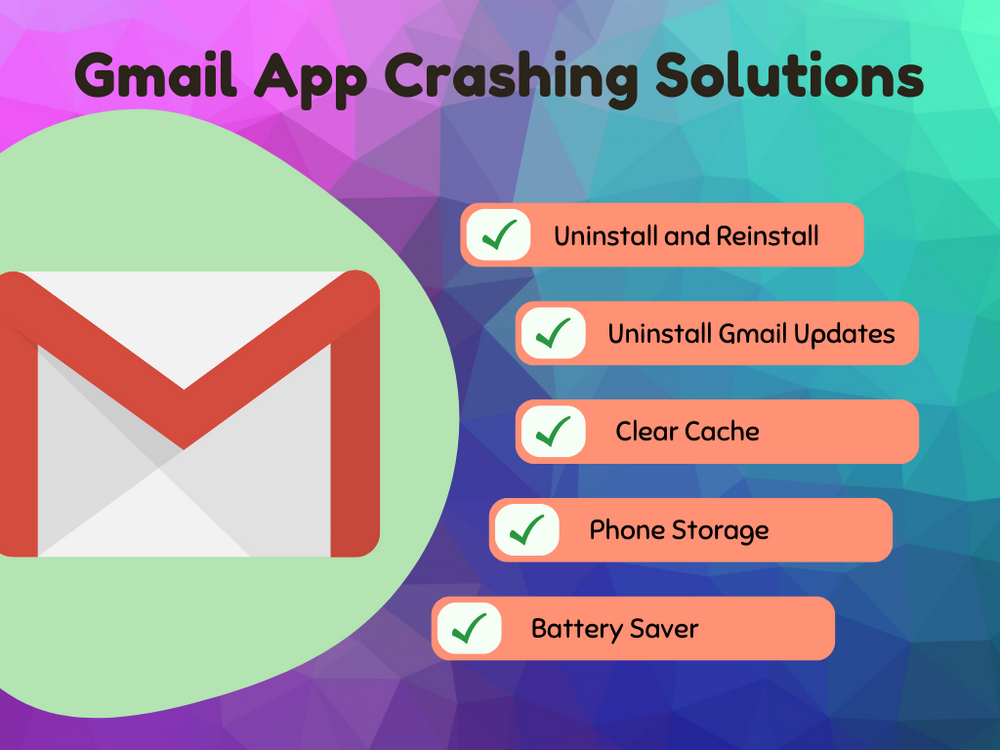 Gmail App Crashing Solutions

Uninstall and Reinstall

Uninstall Gmail Updates

Clear Cache

Phone Storage

Battery Saver